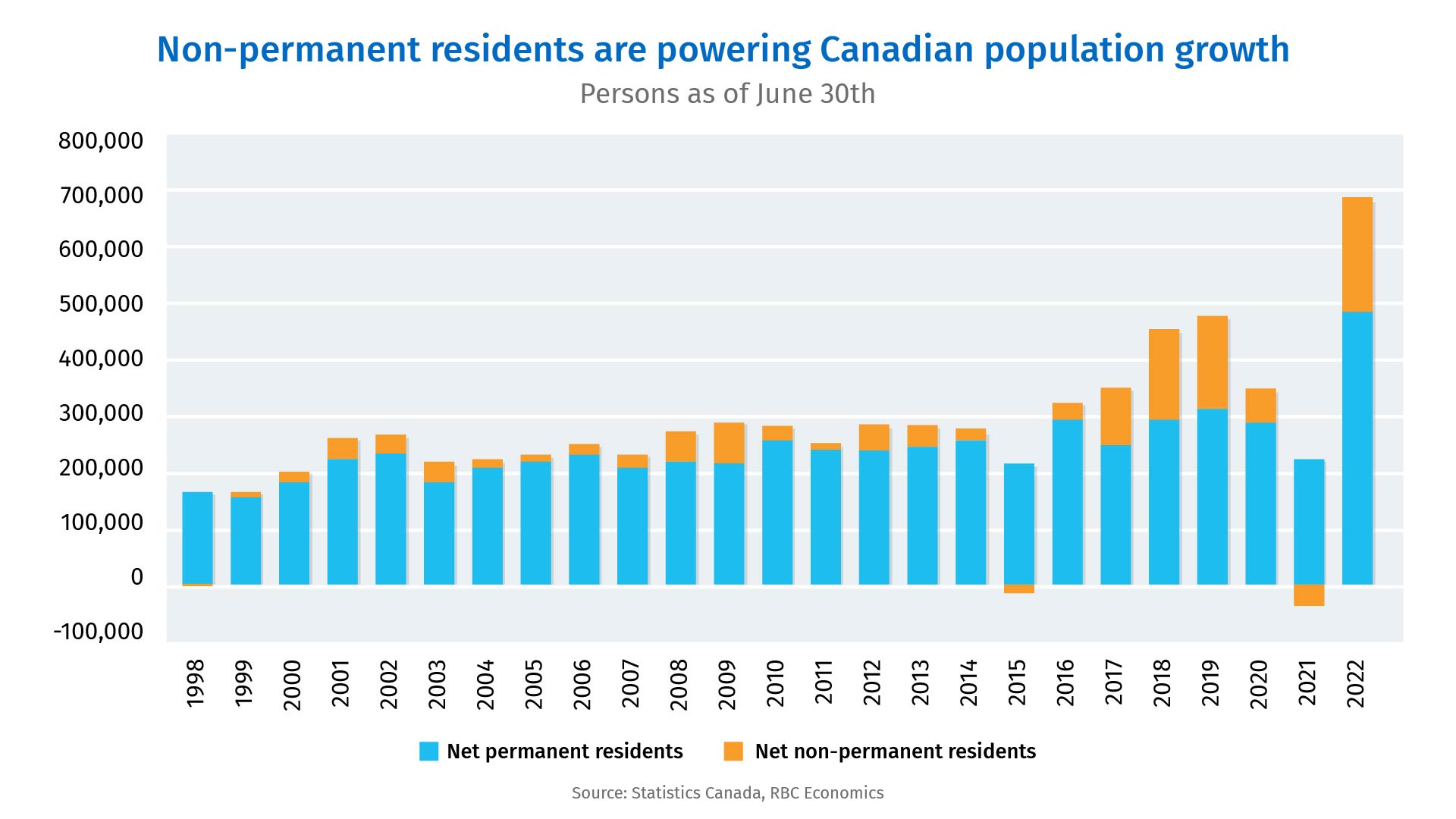 Non-permanent residents are powering Canadian population growth
Persons as of June 30th

800,000
700,000
600,000
500,000
400,000
300,000
200,000
100,000
0
-100,000

1998
1999
2000
2001
2002
2003
2004
2005
2006
2007
2008
2009
2010
2011
2012
2013
2014
2015
2016
2017
2018
2019
2020
2021
2022

Net permanent residents
Net non-permanent residents

Source: Statistics Canada, RBC Economics